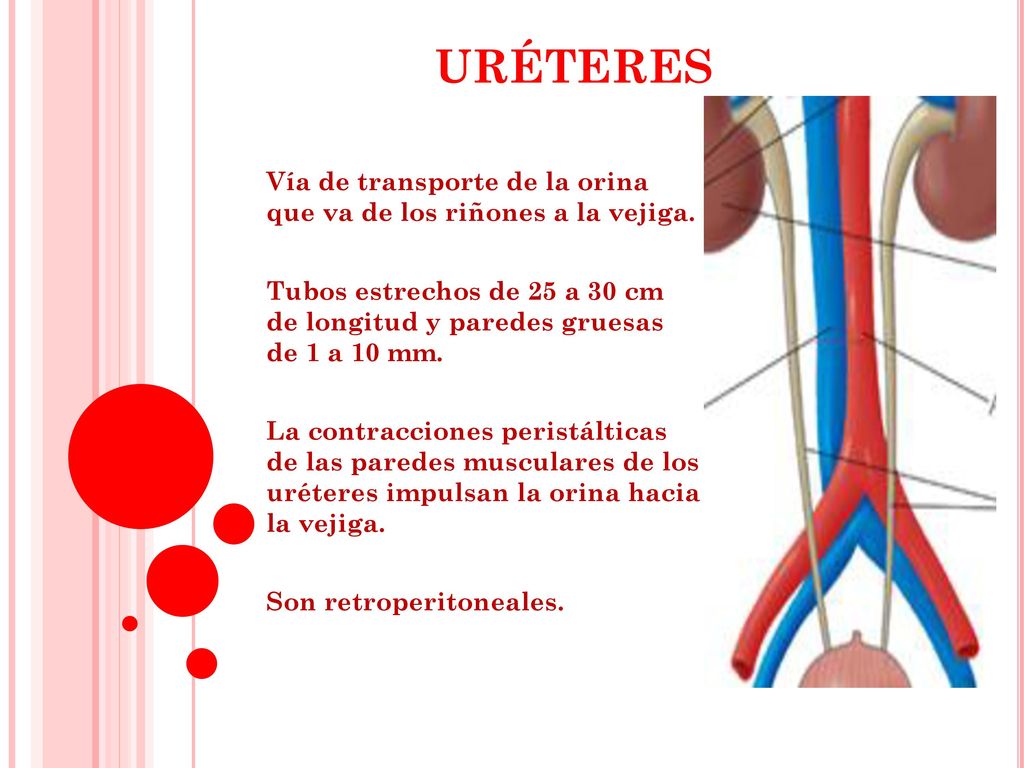 URÉTERES

Vía de transporte de la orina que va de los riñones a la vejiga.

Tubos estrechos de 25 a 30 cm de longitud y paredes gruesas de 1 a 10 mm.

La contracciones peristálticas de las paredes musculares de los uréteres impulsan la orina hacia la vejiga.

Son retroperitoneales.